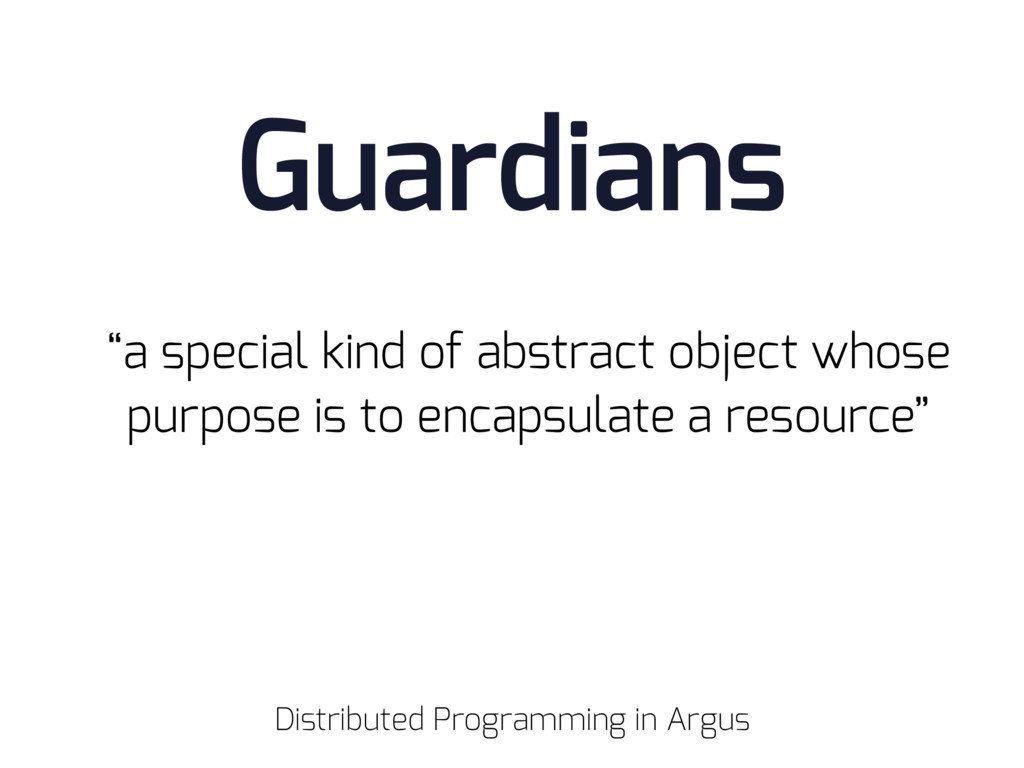 Guardians

“a special kind of abstract object whose purpose is to encapsulate a resource”

Distributed Programming in Argus